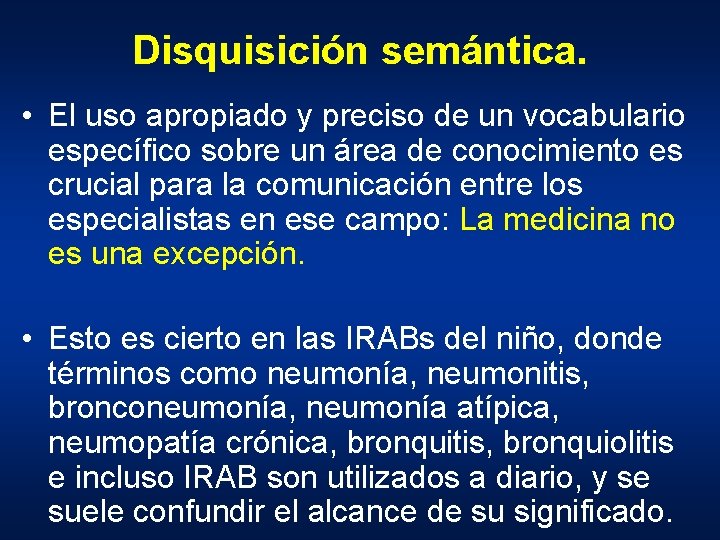 Disquisición semántica.

• El uso apropiado y preciso de un vocabulario específico sobre un área de conocimiento es crucial para la comunicación entre los especialistas en ese campo: La medicina no es una excepción.

• Esto es cierto en las IRABs del niño, donde términos como neumonía, neumonitis, bronconeumonía, neumonía atípica, neumopatía crónica, bronquitis, bronquiolitis e incluso IRAB son utilizados a diario, y se suele confundir el alcance de su significado.